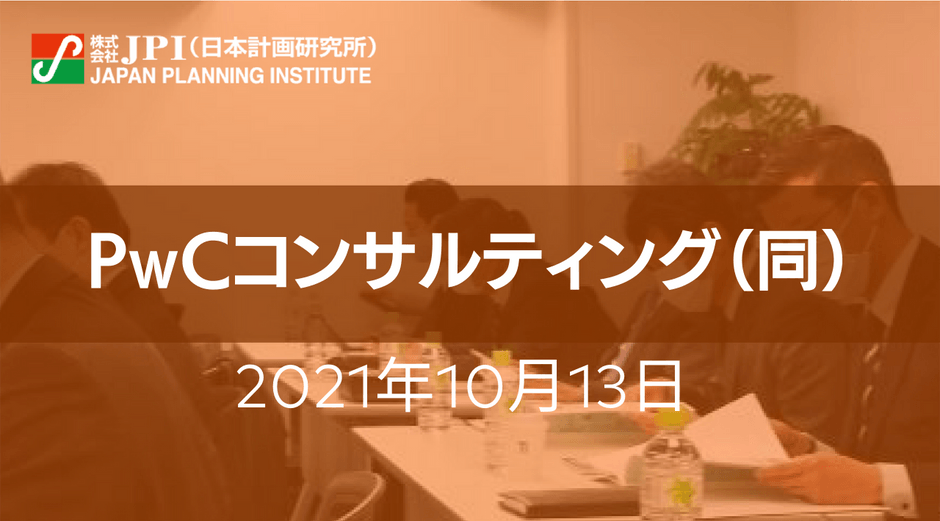 株式会社 JPI（日本計画研究所）
JAPAN PLANNING INSTITUTE

PwCコンサルティング（同）

2021年10月13日